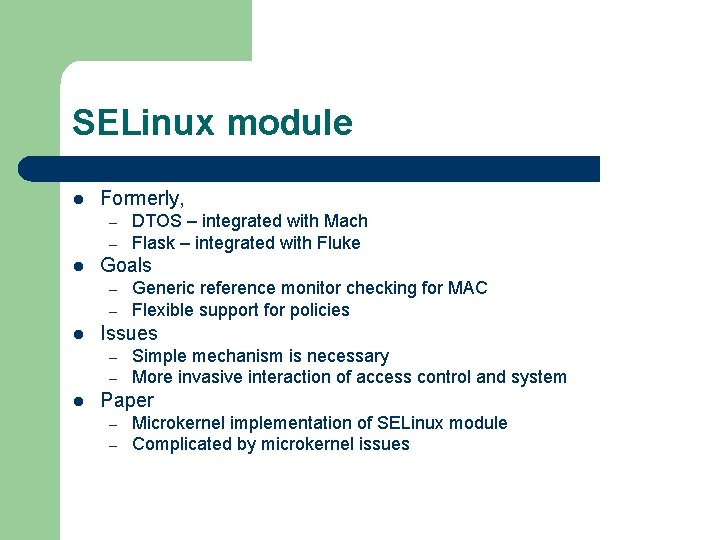 SELinux module

- Formerly,
  - DTOS – integrated with Mach
  - Flask – integrated with Fluke
- Goals
  - Generic reference monitor checking for MAC
  - Flexible support for policies
- Issues
  - Simple mechanism is necessary
  - More invasive interaction of access control and system
- Paper
  - Microkernel implementation of SELinux module
  - Complicated by microkernel issues